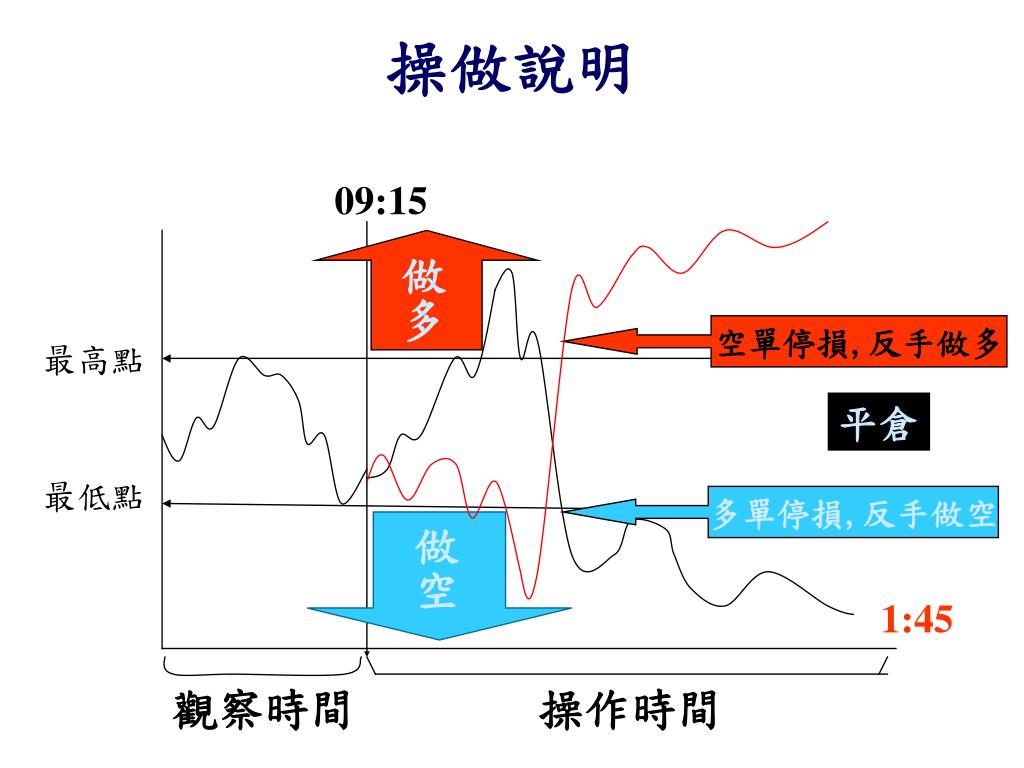 操做說明

09:15

做多

空單停損, 反手做多

最高點

平倉

最低點

多單停損, 反手做空

做空

1:45

觀察時間

操作時間